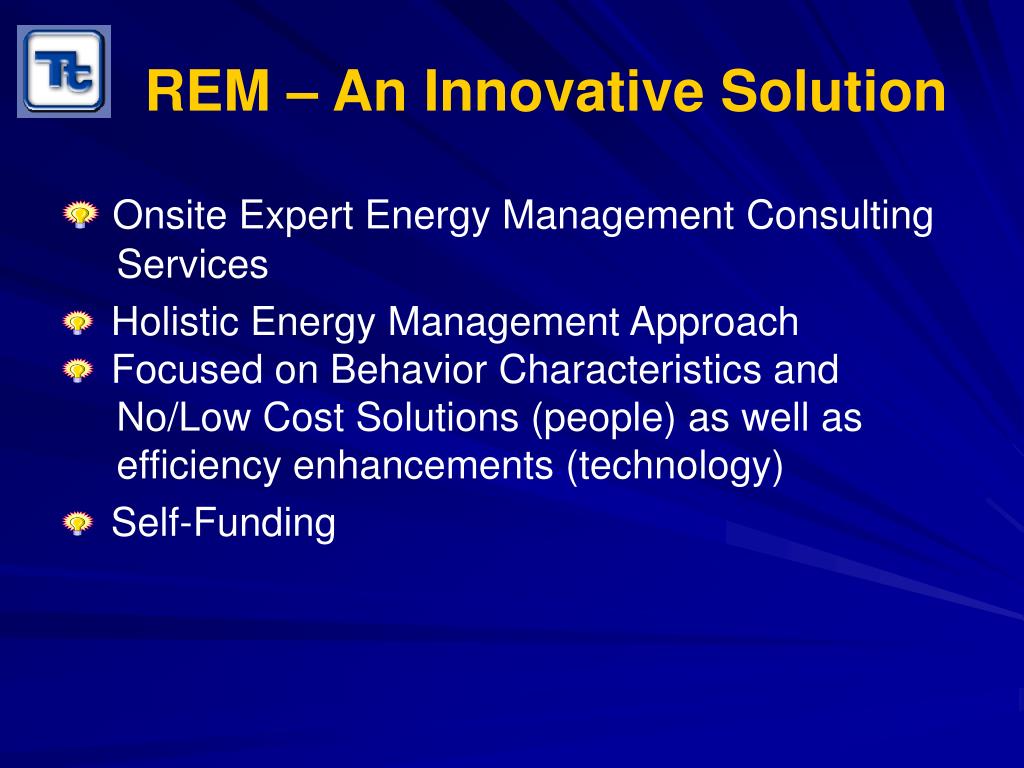 Tt

REM – An Innovative Solution

Onsite Expert Energy Management Consulting Services

Holistic Energy Management Approach

Focused on Behavior Characteristics and No/Low Cost Solutions (people) as well as efficiency enhancements (technology)

Self-Funding